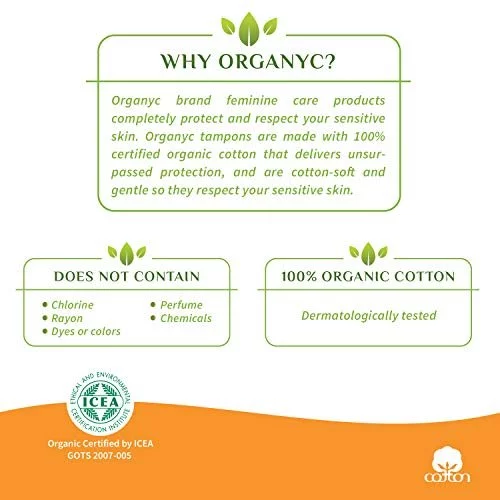 WHY ORGANYC?

Organyc brand feminine care products completely protect and respect your sensitive skin. Organyc tampons are made with 100% certified organic cotton that delivers unsurpassed protection, and are cotton-soft and gentle so they respect your sensitive skin.

DOES NOT CONTAIN

• Chlorine
• Rayon
• Dyes or colors
• Perfume
• Chemicals

100% ORGANIC COTTON

Dermatologically tested

ETHICAL AND ENVIRONMENTAL CERTIFICATION INSTITUTE
ICEA

Organic Certified by ICEA
GOTS 2007-005

cotton